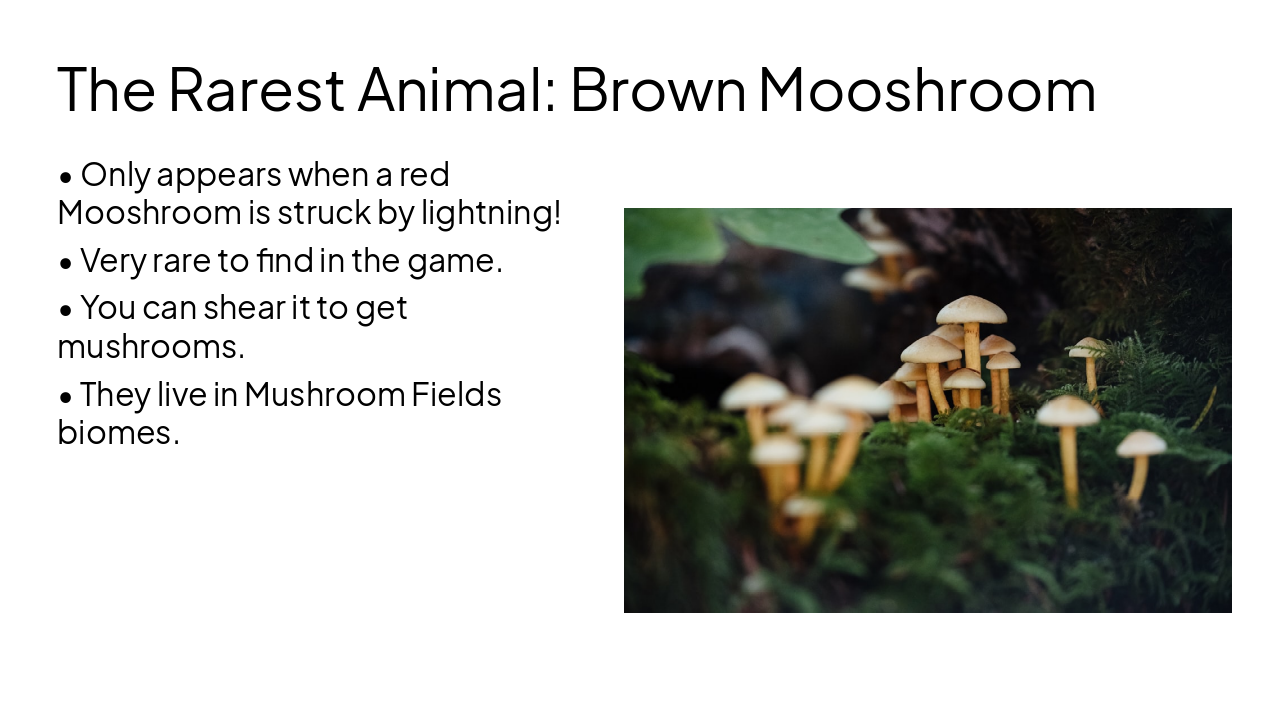 The Rarest Animal: Brown Mooshroom

• Only appears when a red Mooshroom is struck by lightning!

• Very rare to find in the game.

• You can shear it to get mushrooms.

• They live in Mushroom Fields biomes.